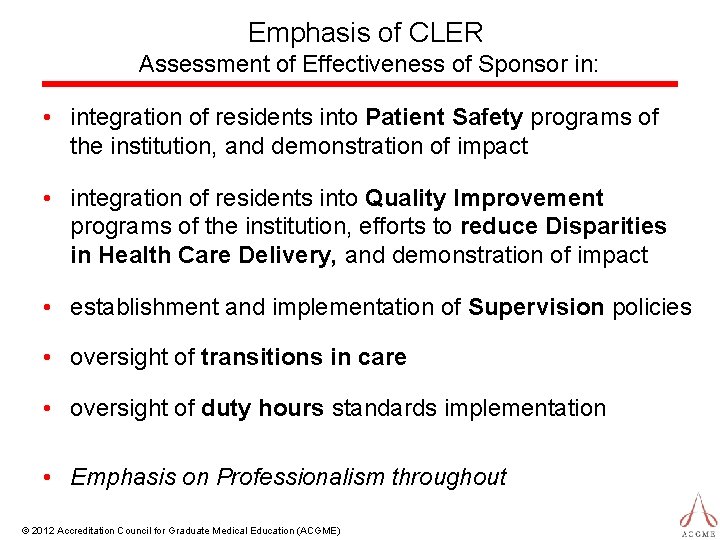 Emphasis of CLER

Assessment of Effectiveness of Sponsor in:

• integration of residents into Patient Safety programs of the institution, and demonstration of impact

• integration of residents into Quality Improvement programs of the institution, efforts to reduce Disparities in Health Care Delivery, and demonstration of impact

• establishment and implementation of Supervision policies

• oversight of transitions in care

• oversight of duty hours standards implementation

• Emphasis on Professionalism throughout

© 2012 Accreditation Council for Graduate Medical Education (ACGME)

ACGME